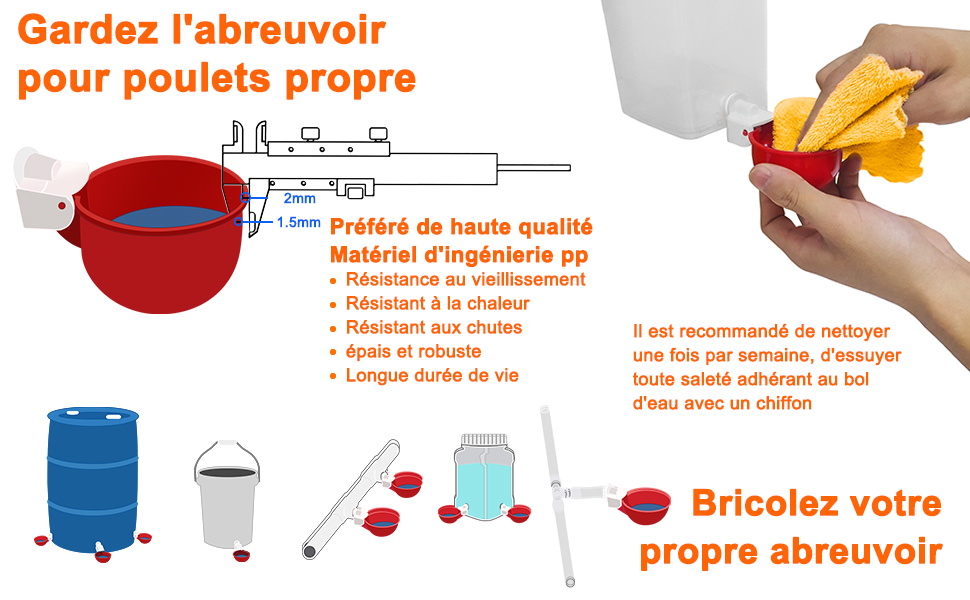 Gardez l'abreuvoir pour poulets propre

2mm
1.5mm

Préféré de haute qualité
Matériel d'ingénierie pp
• Résistance au vieillissement
• Résistant à la chaleur
• Résistant aux chutes
• épais et robuste
• Longue durée de vie

Il est recommandé de nettoyer une fois par semaine, d'essuyer toute saleté adhérant au bol d'eau avec un chiffon

Bricolez votre propre abreuvoir